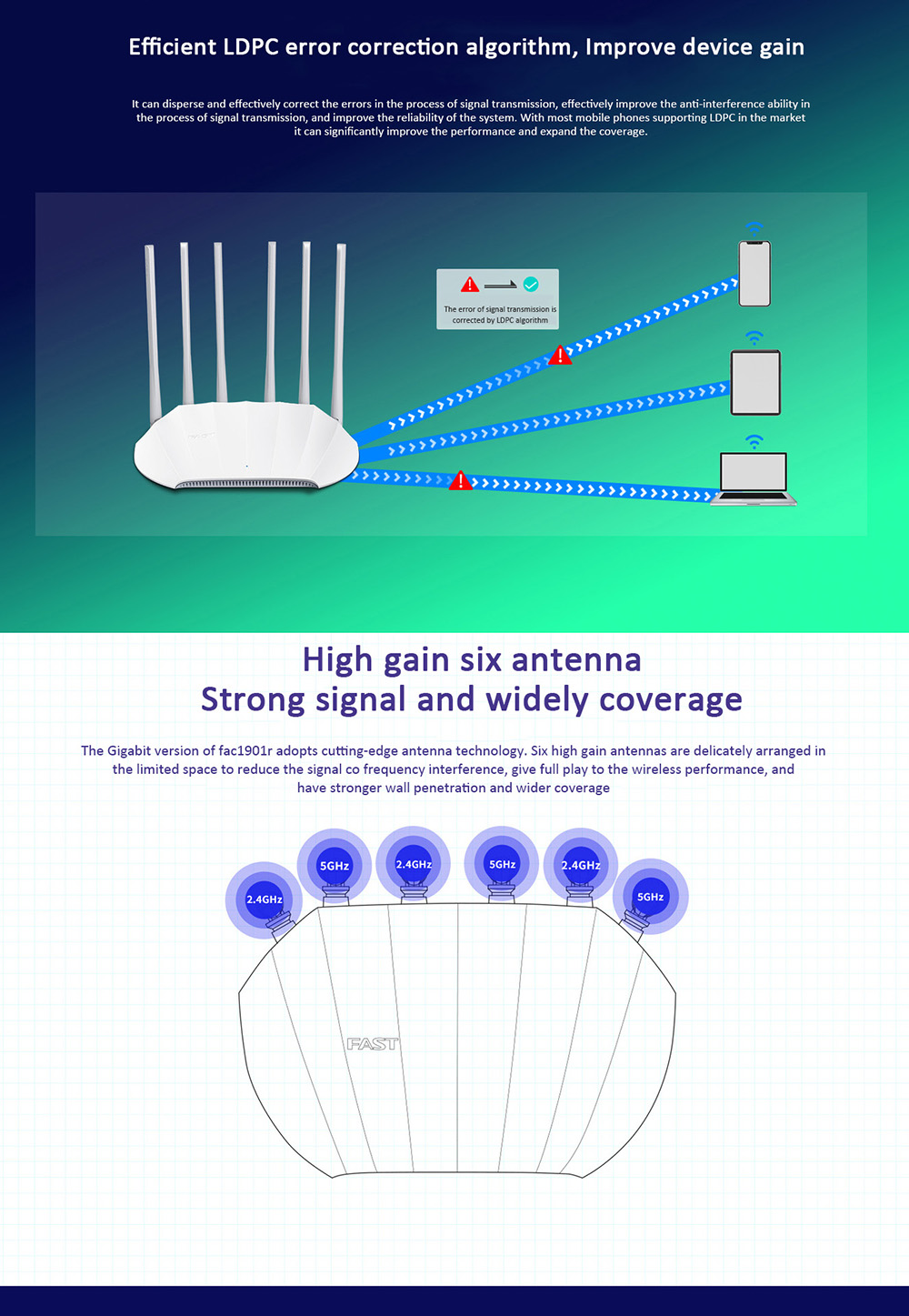 Efficient LDPC error correction algorithm, Improve device gain

It can disperse and effectively correct the errors in the process of signal transmission, effectively improve the anti-interference ability in the process of signal transmission, and improve the reliability of the system. With most mobile phones supporting LDPC in the market it can significantly improve the performance and expand the coverage.

The error of signal transmission is corrected by LDPC algorithm

High gain six antenna
Strong signal and widely coverage

The Gigabit version of fac1901r adopts cutting-edge antenna technology. Six high gain antennas are delicately arranged in the limited space to reduce the signal co frequency interference, give full play to the wireless performance, and have stronger wall penetration and wider coverage

2.4GHz
5GHz
2.4GHz
5GHz
2.4GHz
5GHz

FAST